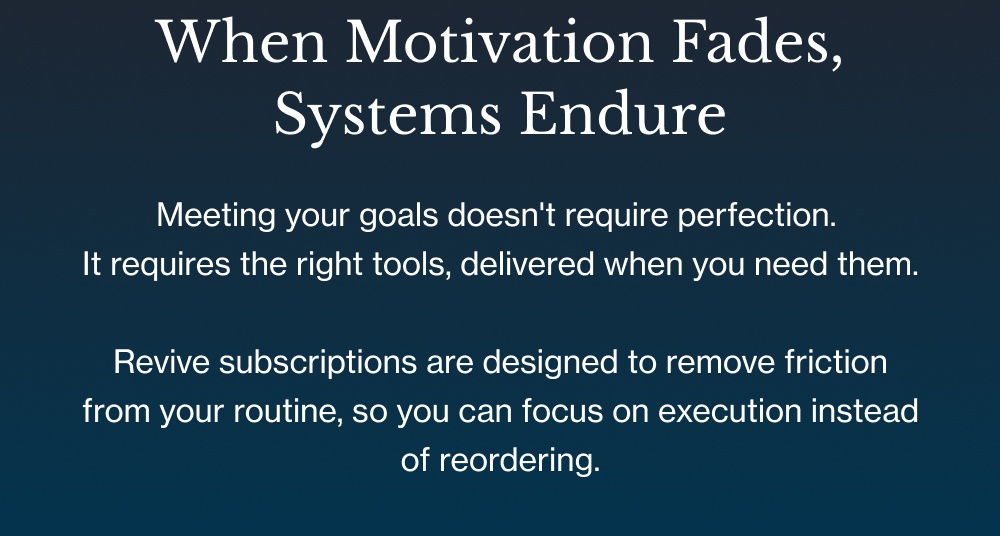 When Motivation Fades, Systems Endure

Meeting your goals doesn't require perfection. It requires the right tools, delivered when you need them.

Revive subscriptions are designed to remove friction from your routine, so you can focus on execution instead of reordering.